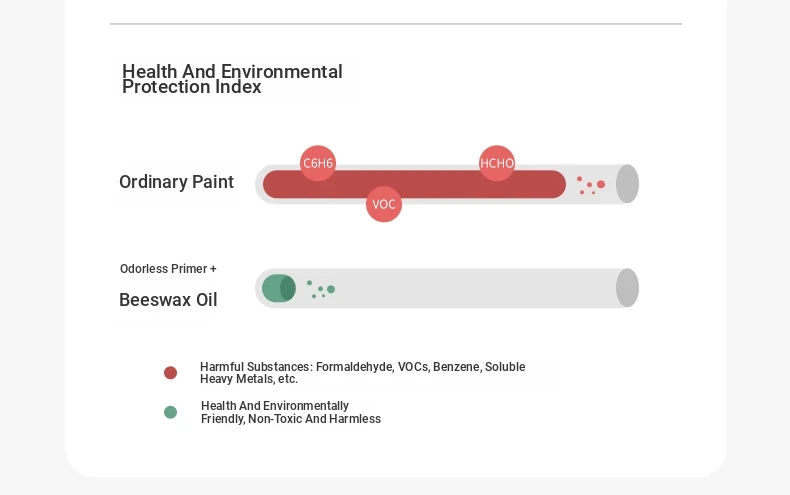 Health And Environmental Protection Index

Ordinary Paint

C6H6

HCHO

VOC

Odorless Primer +

Beeswax Oil

Harmful Substances: Formaldehyde, VOCs, Benzene, Soluble Heavy Metals, etc.

Health And Environmentally Friendly, Non-Toxic And Harmless